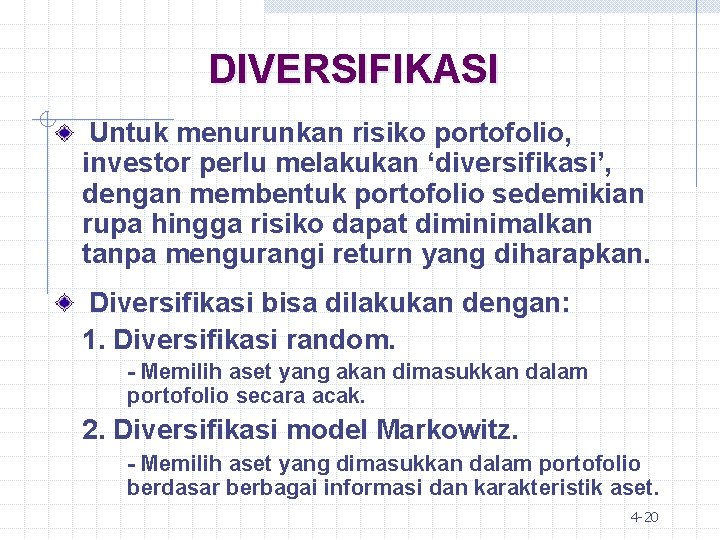 DIVERSIFIKASI

Untuk menurunkan risiko portofolio, investor perlu melakukan ‘diversifikasi’, dengan membentuk portofolio sedemikian rupa hingga risiko dapat diminimalkan tanpa mengurangi return yang diharapkan.

Diversifikasi bisa dilakukan dengan:

1. Diversifikasi random.

- Memilih aset yang akan dimasukkan dalam portofolio secara acak.

2. Diversifikasi model Markowitz.

- Memilih aset yang dimasukkan dalam portofolio berdasar berbagai informasi dan karakteristik aset.

4-20